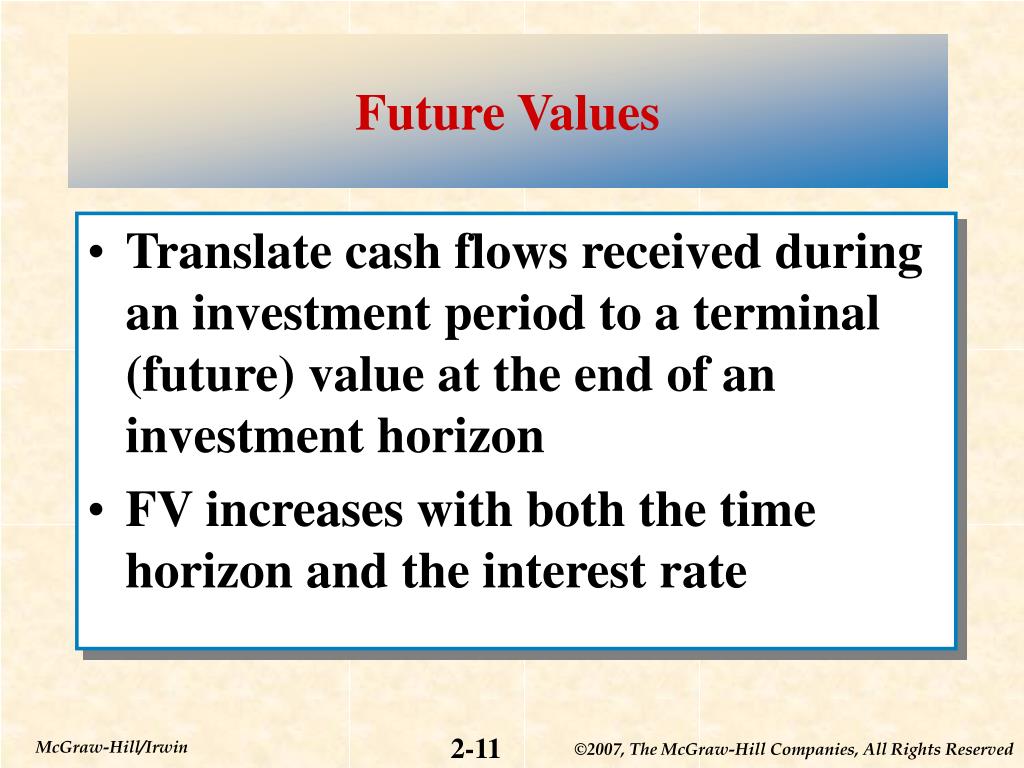 Future Values

• Translate cash flows received during an investment period to a terminal (future) value at the end of an investment horizon

• FV increases with both the time horizon and the interest rate

McGraw-Hill/Irwin

2-11

©2007, The McGraw-Hill Companies, All Rights Reserved